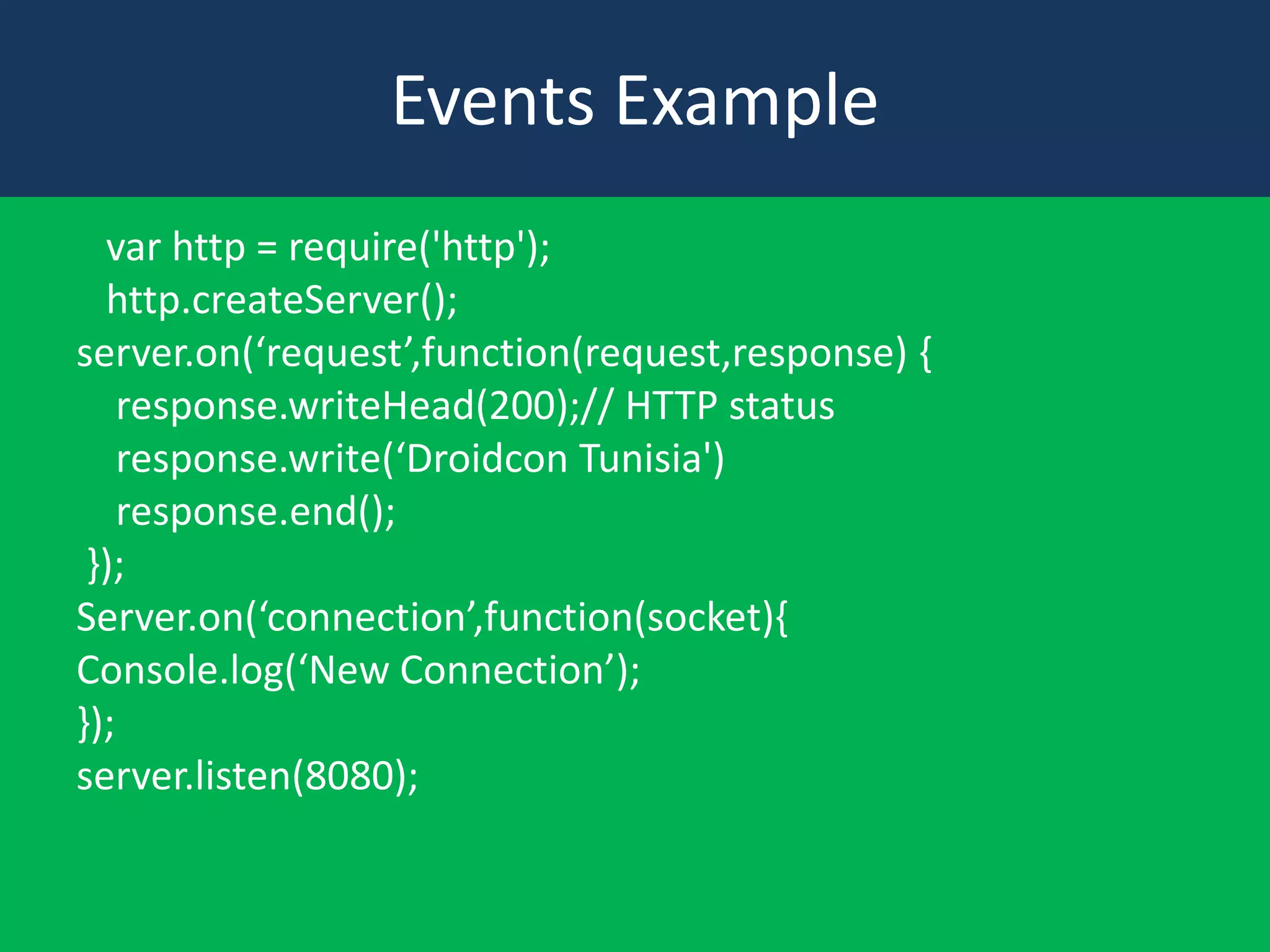 Events Example

var http = require('http');
http.createServer();
server.on(‘request’,function(request,response) {
response.writeHead(200);// HTTP status
response.write(‘Droidcon Tunisia')
response.end();
});
Server.on(‘connection’,function(socket){
Console.log(‘New Connection’);
});
server.listen(8080);